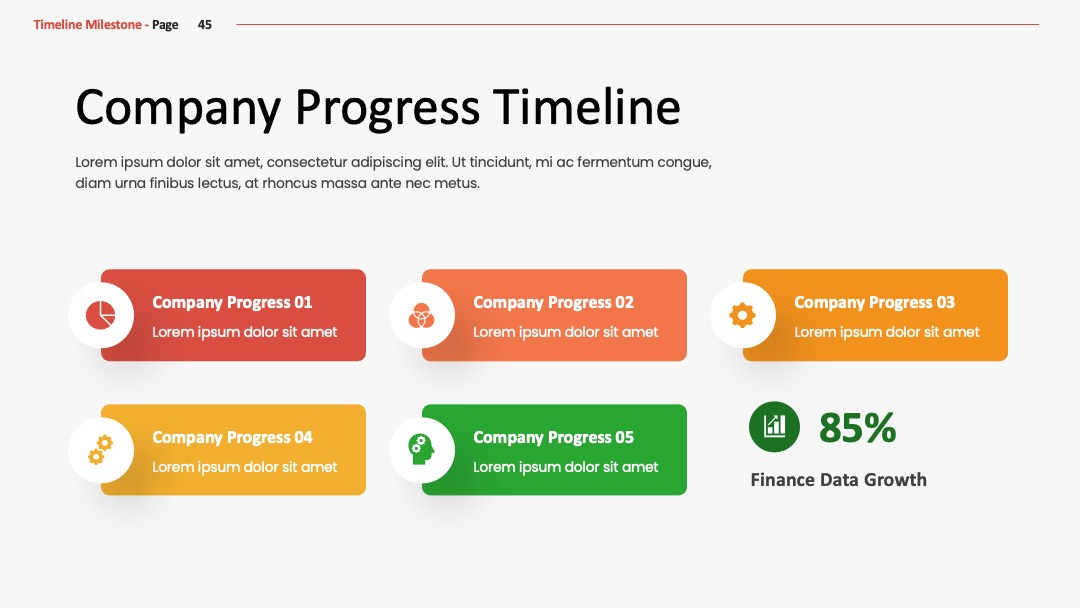 Timeline Milestone - Page 45

Company Progress Timeline

Lorem ipsum dolor sit amet, consectetur adipiscing elit. Ut tincidunt, mi ac fermentum congue, diam urna finibus lectus, at rhoncus massa ante nec metus.

Company Progress 01
Lorem ipsum dolor sit amet

Company Progress 02
Lorem ipsum dolor sit amet

Company Progress 03
Lorem ipsum dolor sit amet

Company Progress 04
Lorem ipsum dolor sit amet

Company Progress 05
Lorem ipsum dolor sit amet

85%

Finance Data Growth